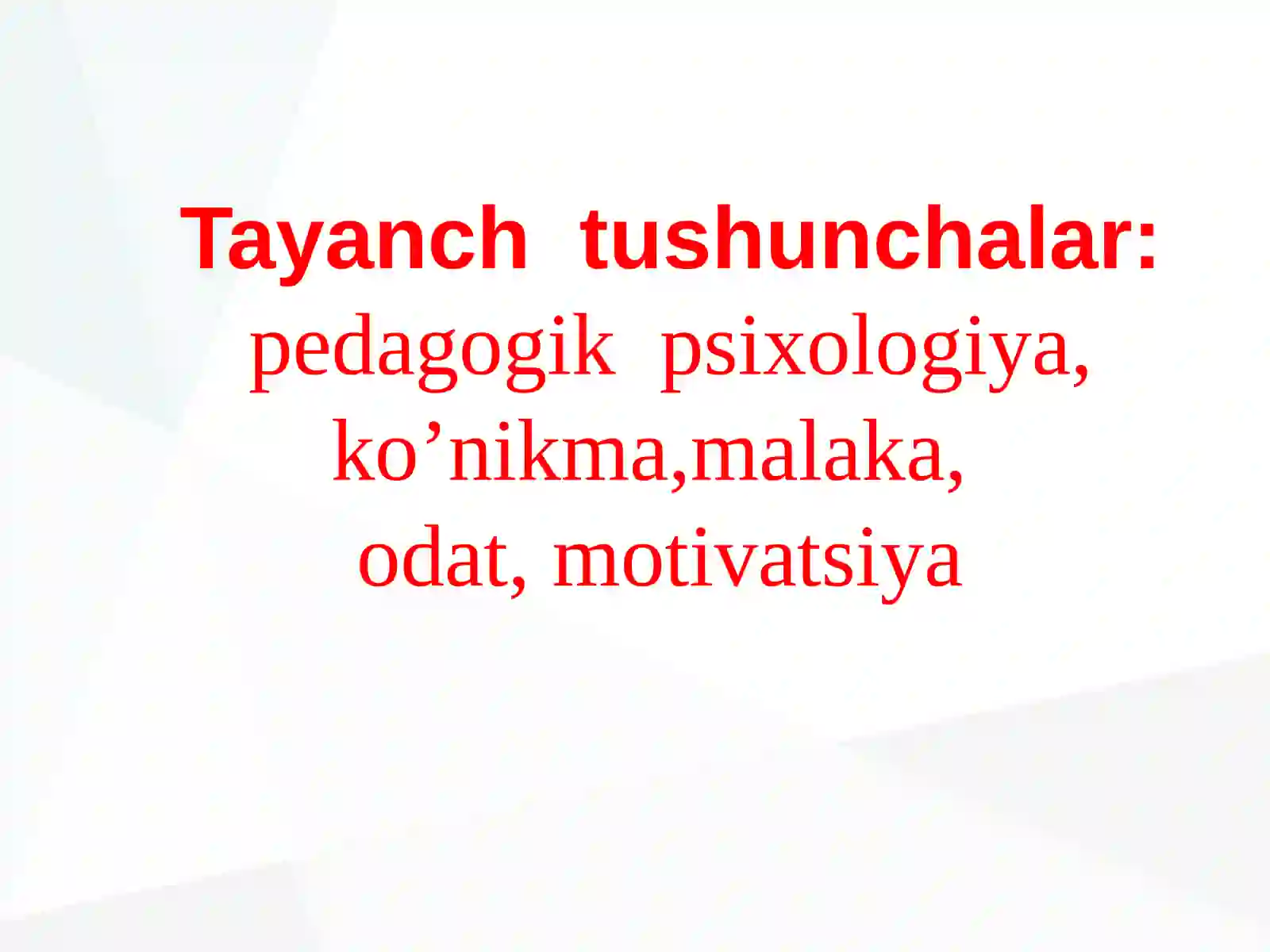 Tayanch tushunchalar:
pedagogik psixologiya, ko’nikma,malaka, odat, motivatsiya